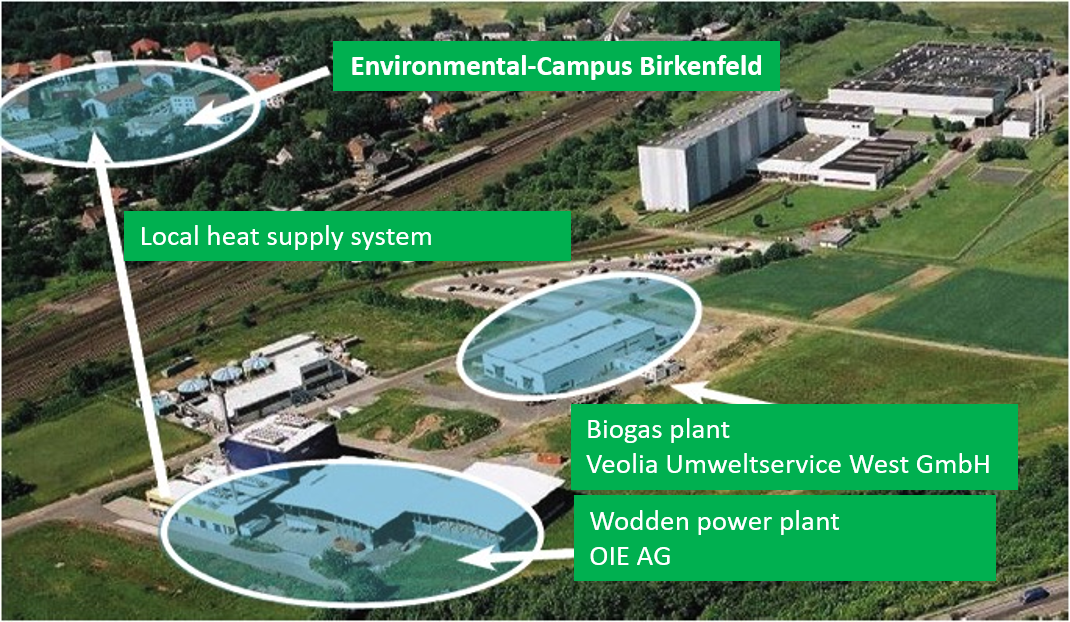 Environmental-Campus Birkenfeld

Local heat supply system

Biogas plant
Veolia Umweltservice West GmbH

Wodden power plant
OIE AG